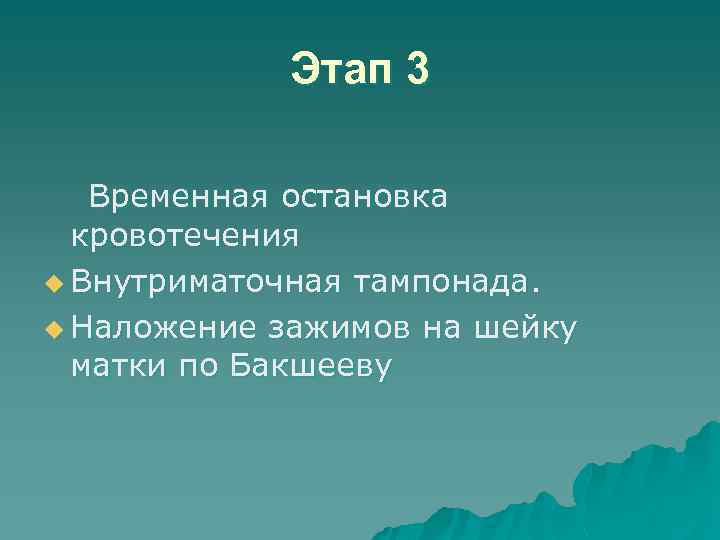 Этап 3

Временная остановка кровотечения

Внутриматочная тампонада.

Наложение зажимов на шейку матки по Бакшееву